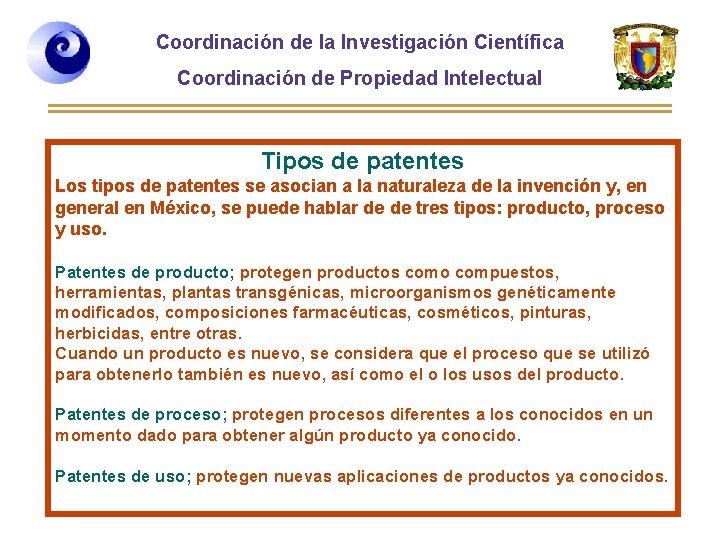 Coordinación de la Investigación Científica

Coordinación de Propiedad Intelectual

Tipos de patentes

Los tipos de patentes se asocian a la naturaleza de la invención y, en general en México, se puede hablar de de tres tipos: producto, proceso y uso.

Patentes de producto; protegen productos como compuestos, herramientas, plantas transgénicas, microorganismos genéticamente modificados, composiciones farmacéuticas, cosméticos, pinturas, herbicidas, entre otras.
Cuando un producto es nuevo, se considera que el proceso que se utilizó para obtenerlo también es nuevo, así como el o los usos del producto.

Patentes de proceso; protegen procesos diferentes a los conocidos en un momento dado para obtener algún producto ya conocido.

Patentes de uso; protegen nuevas aplicaciones de productos ya conocidos.